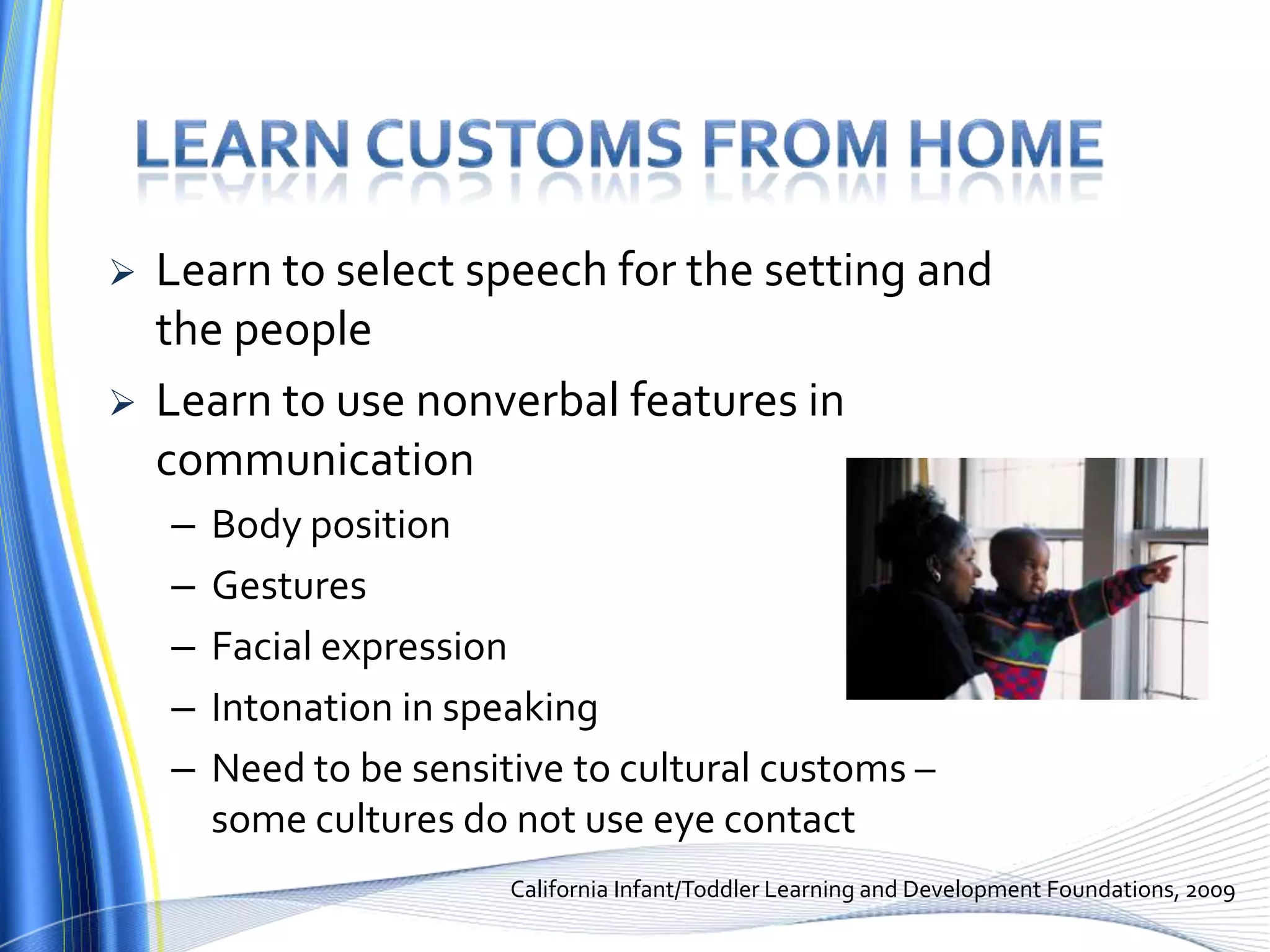 LEARN CUSTOMS FROM HOME

➢ Learn to select speech for the setting and the people

➢ Learn to use nonverbal features in communication

– Body position

– Gestures

– Facial expression

– Intonation in speaking

– Need to be sensitive to cultural customs – some cultures do not use eye contact

California Infant/Toddler Learning and Development Foundations, 2009